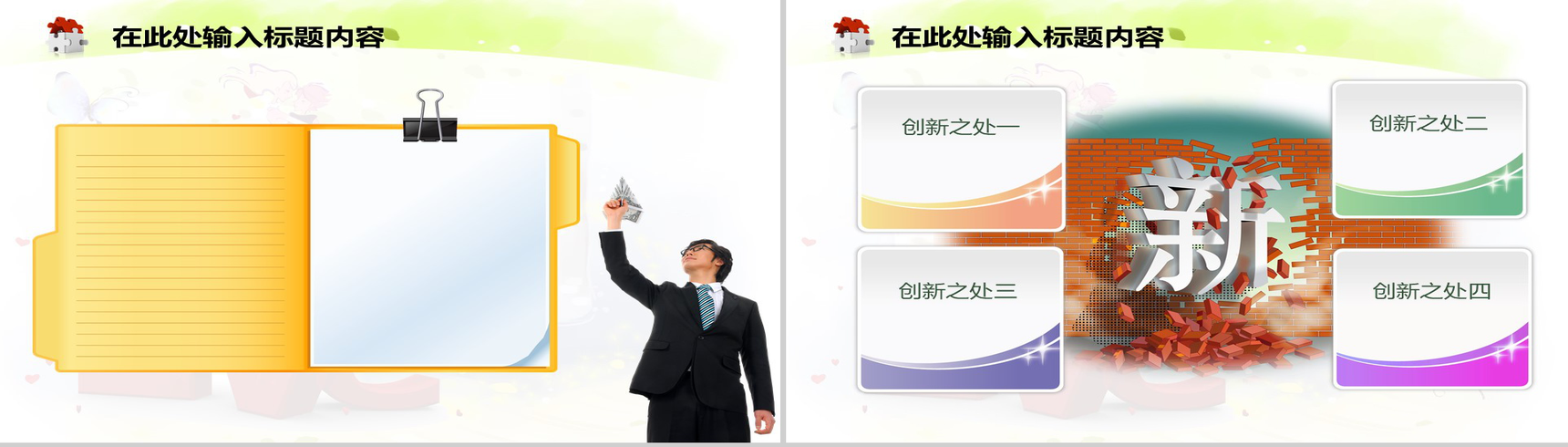 在此处输入标题内容

在此处输入标题内容

创新之处一

创新之处二

新

创新之处三

创新之处四